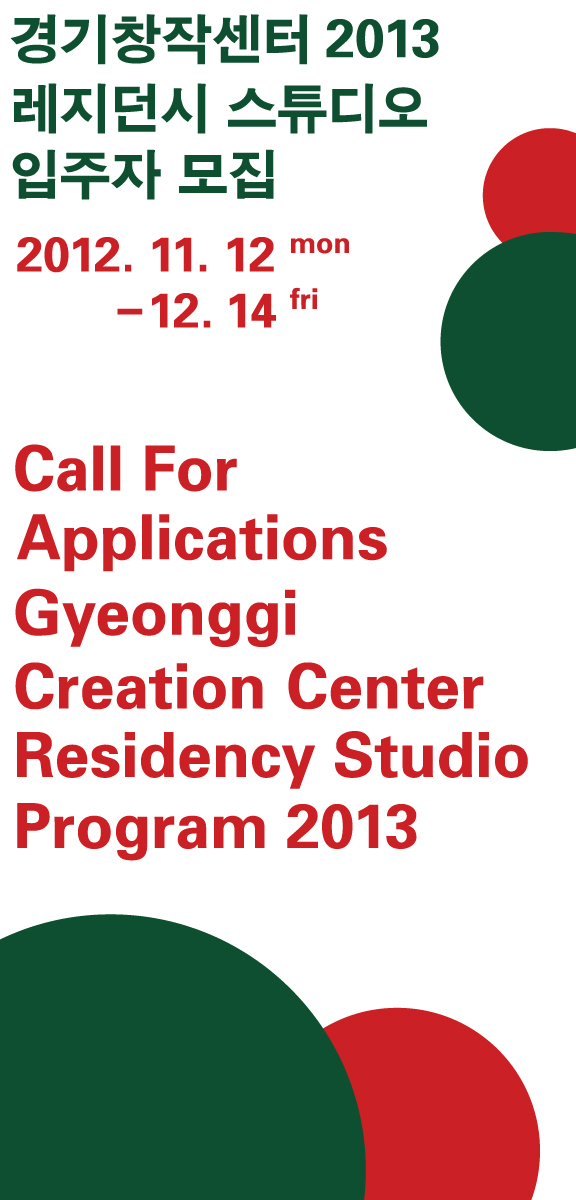 경기창작센터 2013
레지던시 스튜디오
입주자 모집

2012. 11. 12 mon
–12. 14 fri

Call For Applications Gyeonggi Creation Center Residency Studio Program 2013